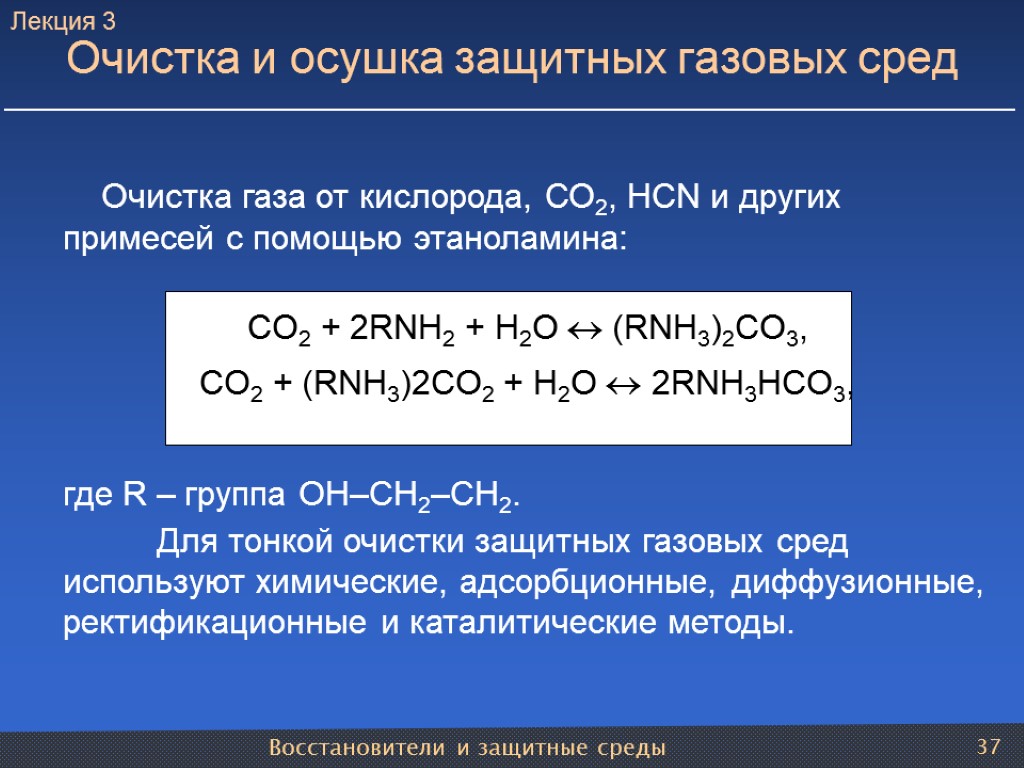 Лекция 3
Очистка и осушка защитных газовых сред

Очистка газа от кислорода, $CO_2$, HCN и других примесей с помощью этаноламина:

$CO_2 + 2RNH_2 + H_2O \leftrightarrow (RNH_3)_2CO_3$,

$CO_2 + (RNH_3)2CO_2 + H_2O \leftrightarrow 2RNH_3HCO_3$,

где R – группа $OH–CH_2–CH_2$.

Для тонкой очистки защитных газовых сред используют химические, адсорбционные, диффузионные, ректификационные и каталитические методы.

Восстановители и защитные среды
37